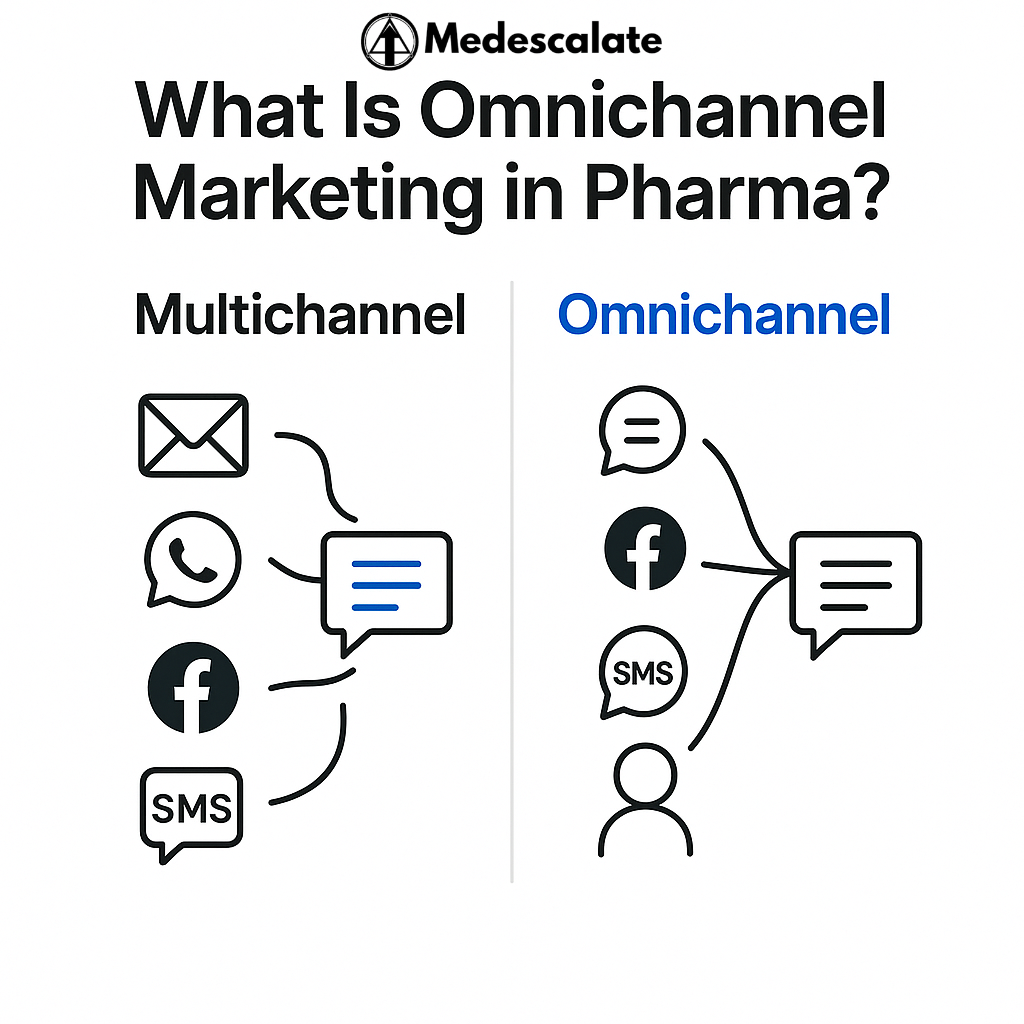 Medescalate

What Is Omnichannel Marketing in Pharma?

Multichannel

SMS

Omnichannel

SMS